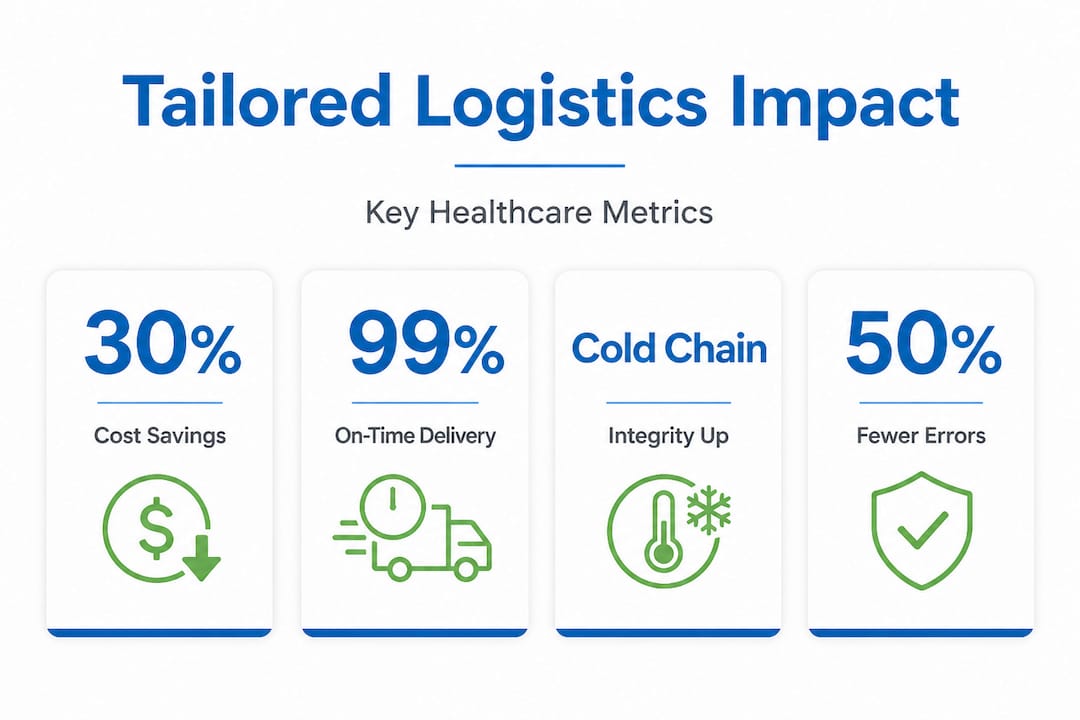 Tailored Logistics Impact

Key Healthcare Metrics

30%

Cost Savings

$

99%

On-Time Delivery

Cold Chain

Integrity Up

50%

Fewer Errors